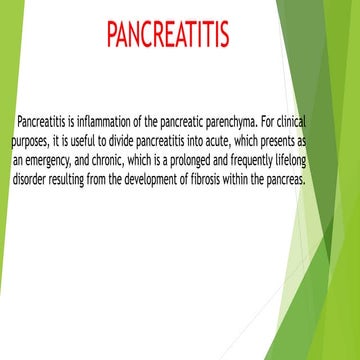 PANCREATITIS

Pancreatitis is inflammation of the pancreatic parenchyma. For clinical purposes, it is useful to divide pancreatitis into acute, which presents as an emergency, and chronic, which is a prolonged and frequently lifelong disorder resulting from the development of fibrosis within the pancreas.